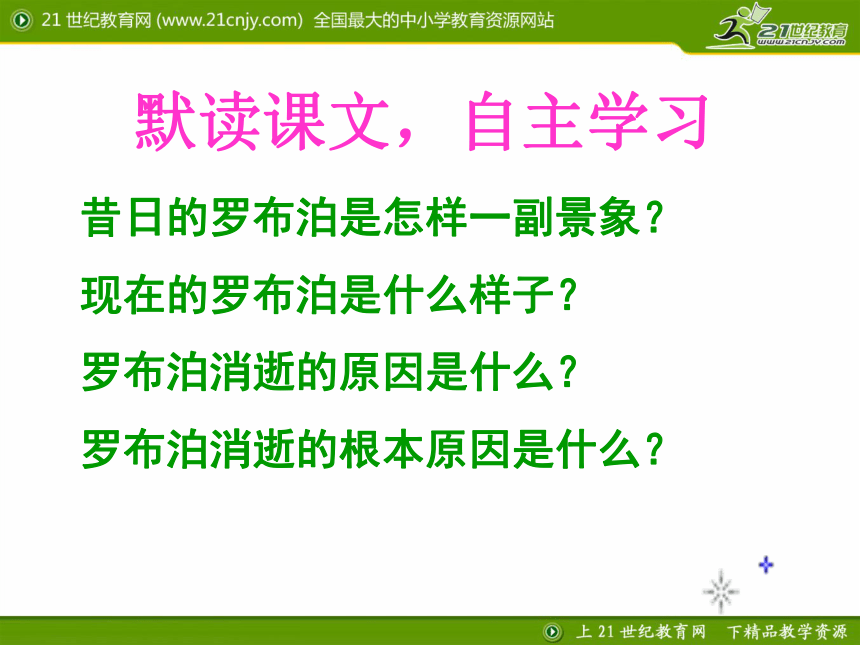 21 世纪教育网 (www.21cnjy.com) 全国最大的中小学教育资源网站

21世纪教育
www.21cnjy.com

默读课文，自主学习

昔日的罗布泊是怎样一副景象？

现在的罗布泊是什么样子？

罗布泊消逝的原因是什么？

罗布泊消逝的根本原因是什么？

上 21 世纪教育网 下精品教学资源